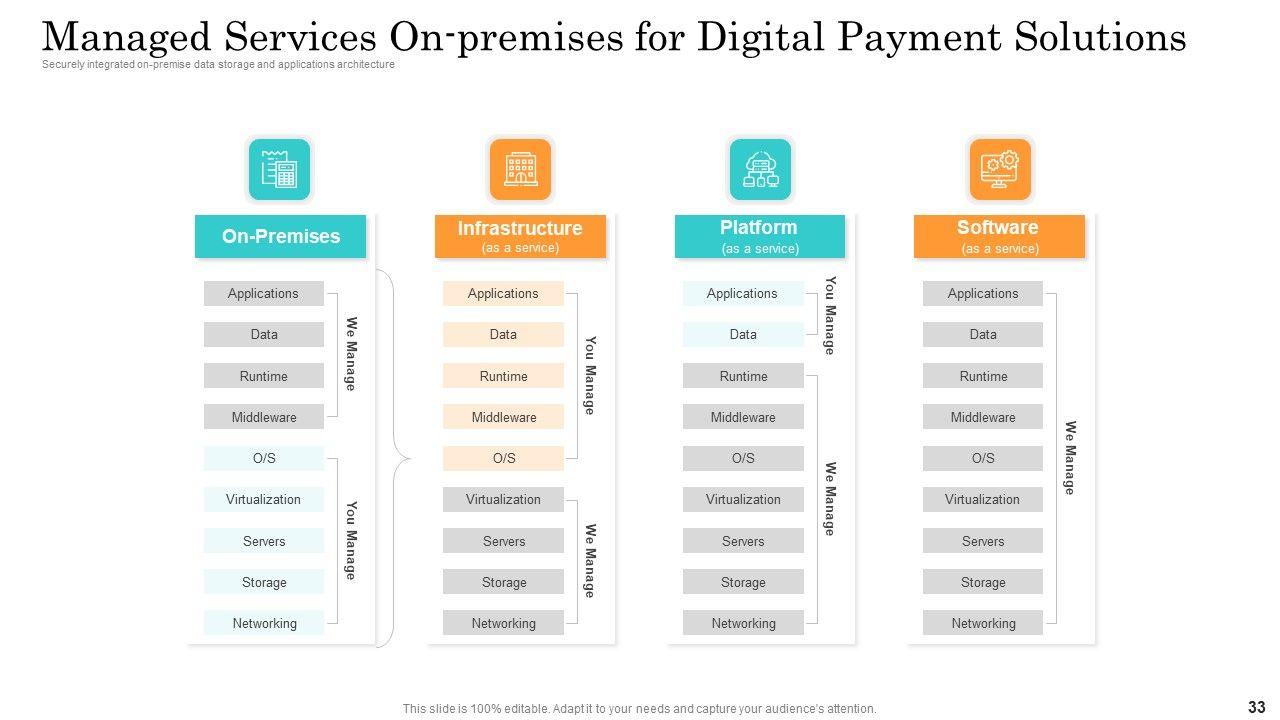 Managed Services On-premises for Digital Payment Solutions

Securely integrated on-premise data storage and applications architecture

On-Premises

Applications
Data
Runtime
Middleware
We Manage
O/S
Virtualization
Servers
Storage
Networking
You Manage

Infrastructure
(as a service)

Applications
Data
Runtime
Middleware
O/S
You Manage
Virtualization
Servers
Storage
Networking
We Manage

Platform
(as a service)

Applications
Data
You Manage
Runtime
Middleware
O/S
Virtualization
Servers
Storage
Networking
We Manage

Software
(as a service)

Applications
Data
Runtime
Middleware
O/S
Virtualization
Servers
Storage
Networking
We Manage

This slide is 100% editable. Adapt it to your needs and capture your audience's attention.

33